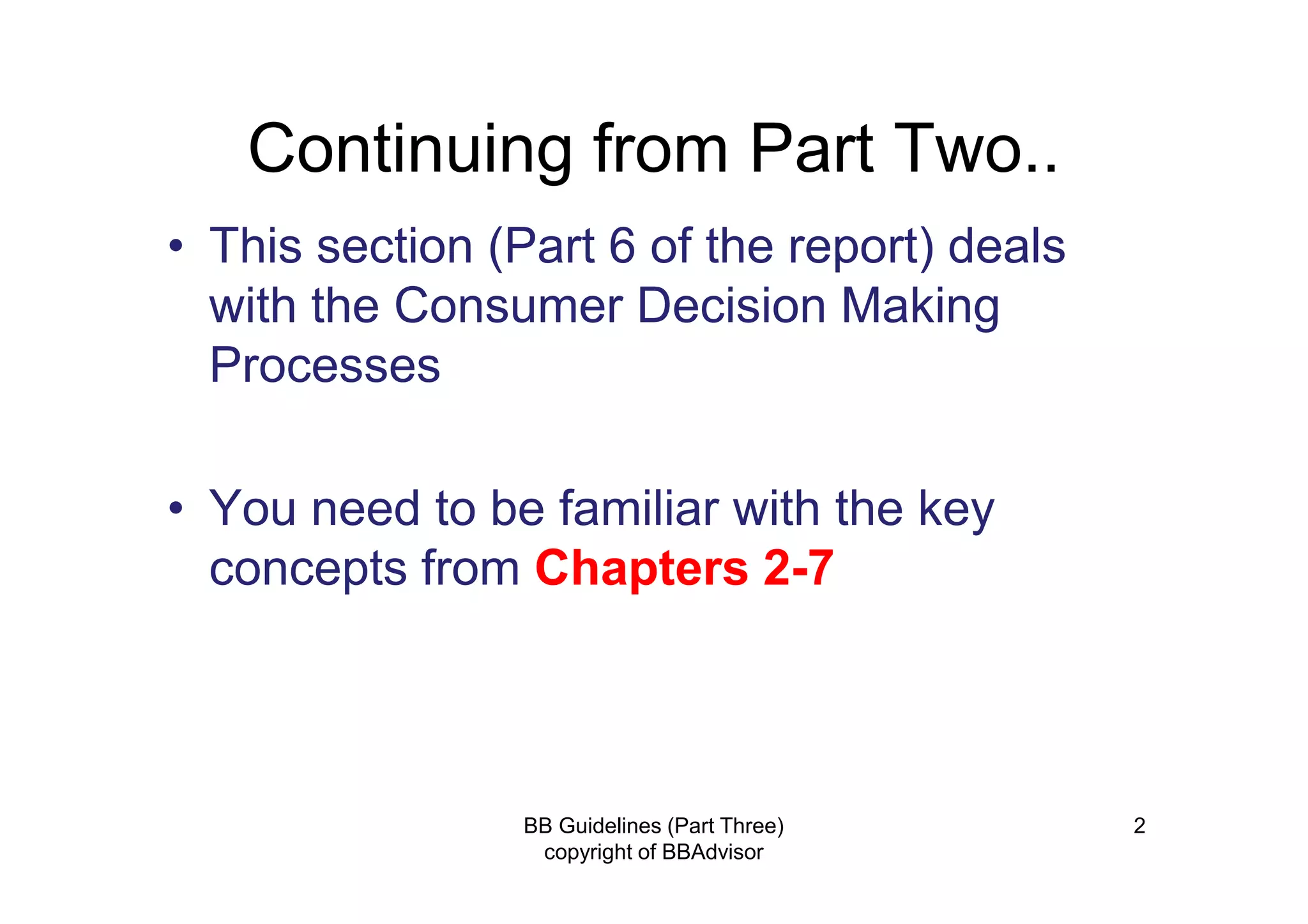 Continuing from Part Two..

• This section (Part 6 of the report) deals with the Consumer Decision Making Processes

• You need to be familiar with the key concepts from Chapters 2-7

BB Guidelines (Part Three)
copyright of BBAdvisor

2